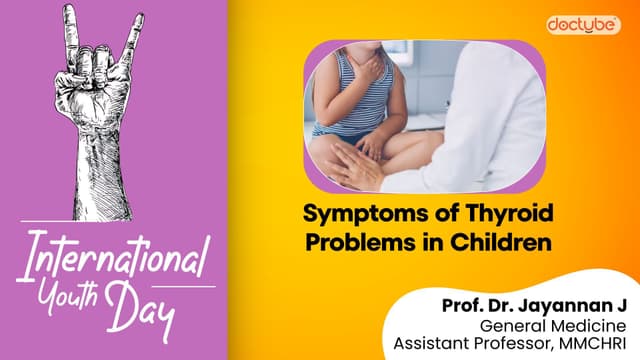 International Youth Day

doctube

Symptoms of Thyroid Problems in Children

Prof. Dr. Jayannan J
General Medicine
Assistant Professor, MMCHRI